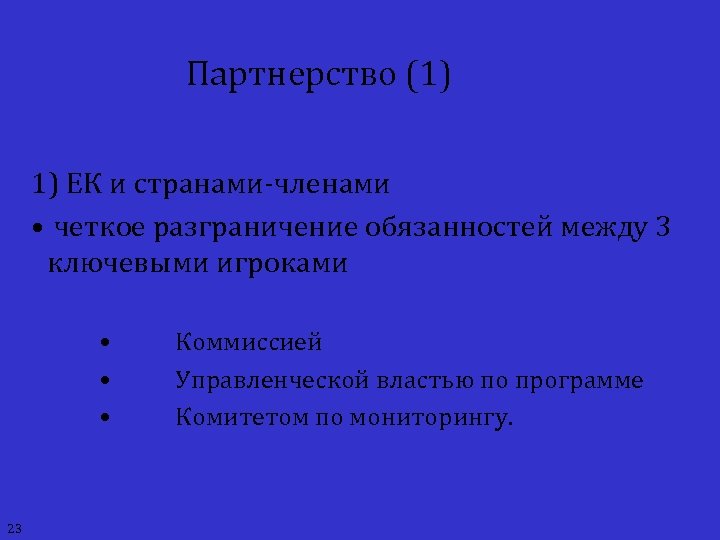 Партнерство (1)

1) ЕК и странами-членами

• четкое разграничение обязанностей между 3 ключевыми игроками

• Коммиссией
• Управленческой властью по программе
• Комитетом по мониторингу.

23